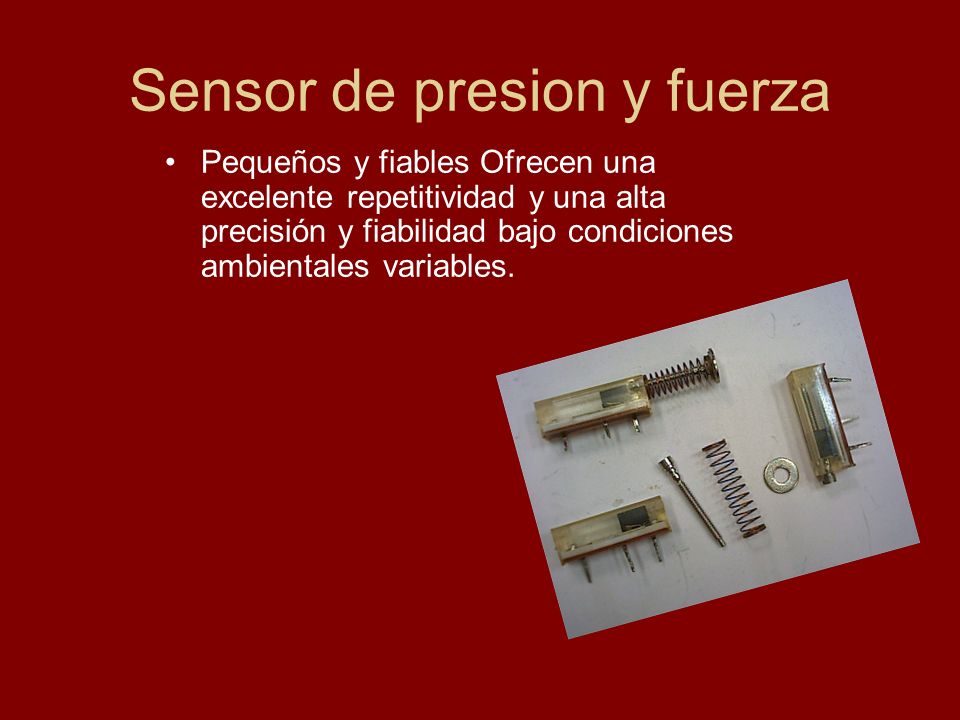 Sensor de presion y fuerza

• Pequeños y fiables Ofrecen una excelente repetitividad y una alta precisión y fiabilidad bajo condiciones ambientales variables.